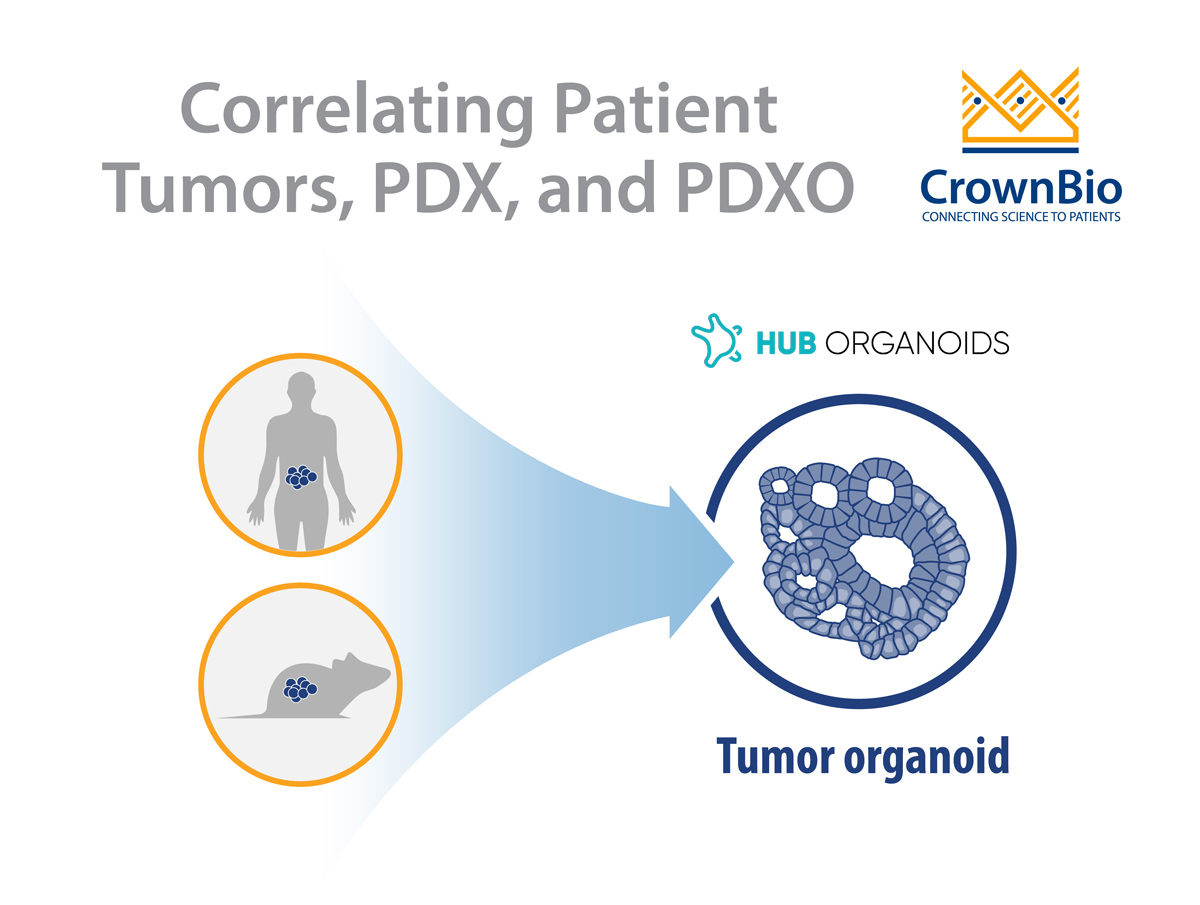 Correlating Patient Tumors, PDX, and PDXO

CrownBio
CONNECTING SCIENCE TO PATIENTS

HUB ORGANOIDS

Tumor organoid